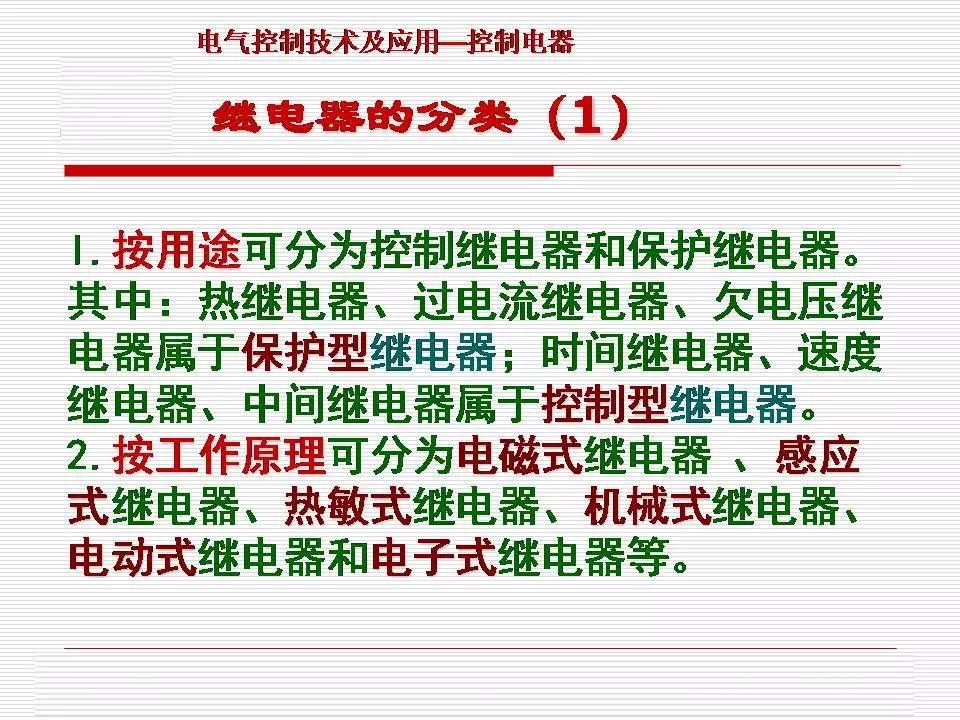 电气控制技术及应用—控制电器

继电器的分类（1）

1. 按用途可分为控制继电器和保护继电器。其中：热继电器、过电流继电器、欠电压继电器属于保护型继电器；时间继电器、速度继电器、中间继电器属于控制型继电器。
2. 按工作原理可分为电磁式继电器 、感应式继电器、热敏式继电器、机械式继电器、电动式继电器和电子式继电器等。